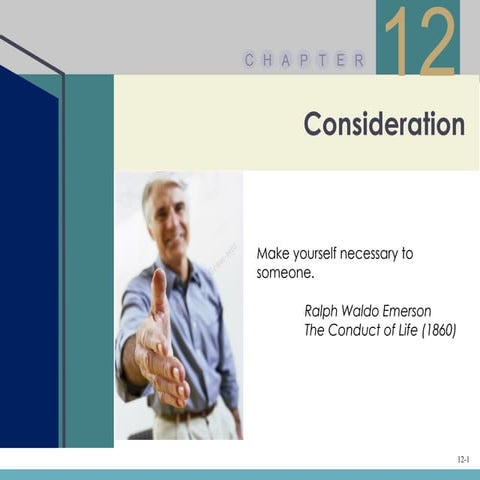 CHAPTER 12

Consideration

Make yourself necessary to someone.

Ralph Waldo Emerson
The Conduct of Life (1860)

12-1